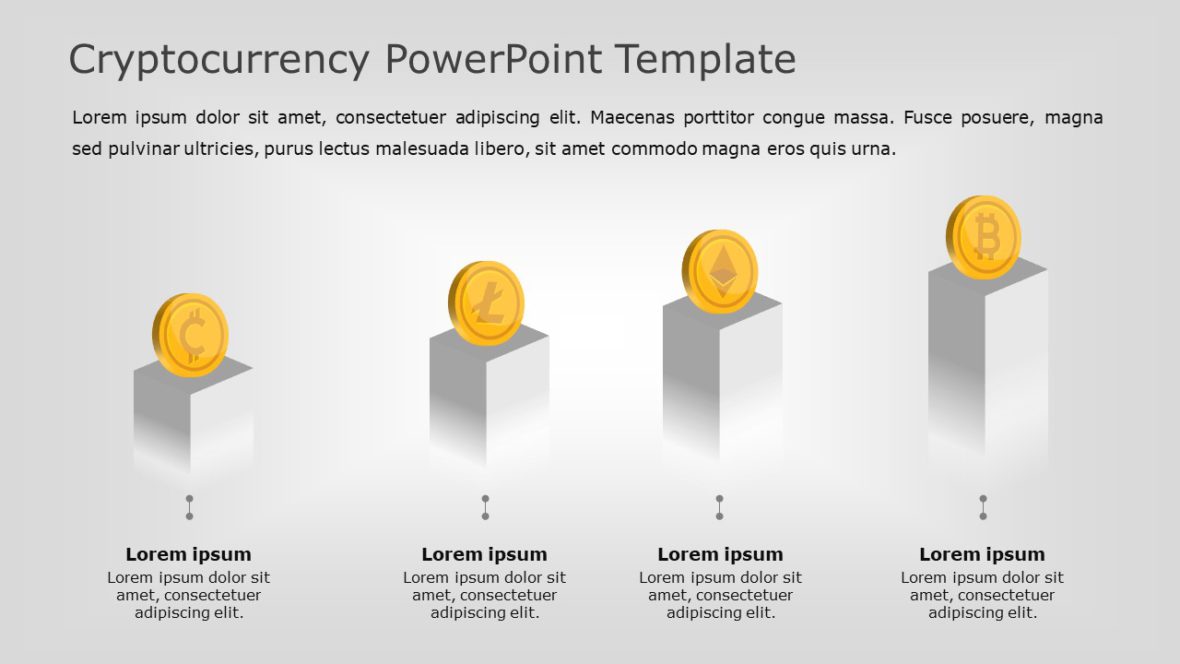 Cryptocurrency PowerPoint Template

Lorem ipsum dolor sit amet, consectetuer adipiscing elit. Maecenas porttitor congue massa. Fusce posuere, magna sed pulvinar ultricies, purus lectus malesuada libero, sit amet commodo magna eros quis urna.

Lorem ipsum
Lorem ipsum dolor sit amet, consectetuer adipiscing elit.

Lorem ipsum
Lorem ipsum dolor sit amet, consectetuer adipiscing elit.

Lorem ipsum
Lorem ipsum dolor sit amet, consectetuer adipiscing elit.

Lorem ipsum
Lorem ipsum dolor sit amet, consectetuer adipiscing elit.